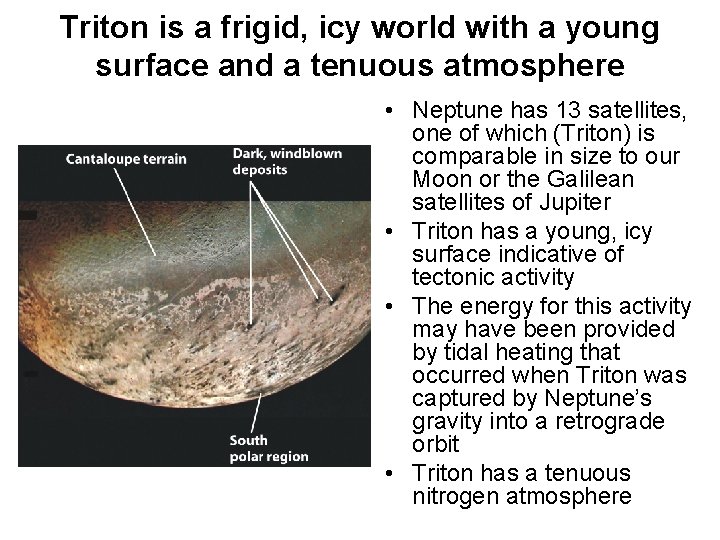 Triton is a frigid, icy world with a young surface and a tenuous atmosphere

Cantaloupe terrain

Dark, windblown deposits

South polar region

• Neptune has 13 satellites, one of which (Triton) is comparable in size to our Moon or the Galilean satellites of Jupiter
• Triton has a young, icy surface indicative of tectonic activity
• The energy for this activity may have been provided by tidal heating that occurred when Triton was captured by Neptune's gravity into a retrograde orbit
• Triton has a tenuous nitrogen atmosphere